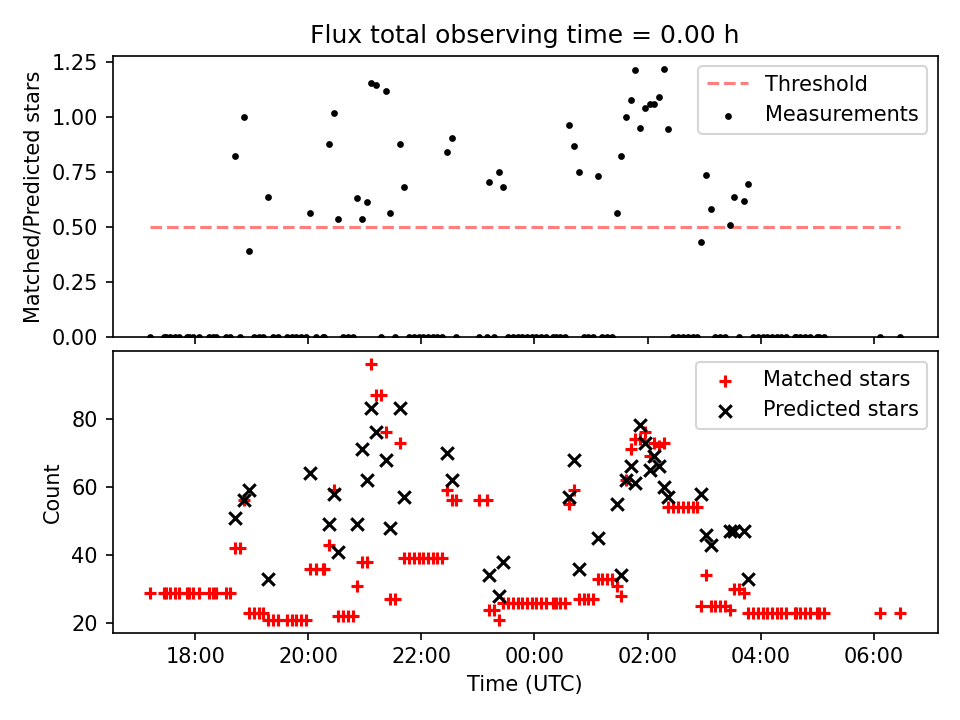 Flux total observing time = 0.00 h

Matched/Predicted stars

1.25
1.00
0.75
0.50
0.25
0.00

Threshold
Measurements

Count

80
60
40
20

Matched stars
Predicted stars

18:00
20:00
22:00
00:00
02:00
04:00
06:00

Time (UTC)